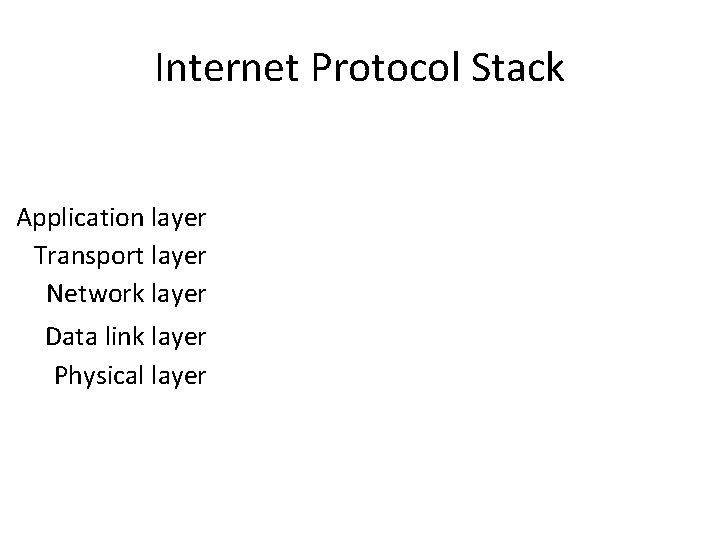 Internet Protocol Stack

Application layer
Transport layer
Network layer
Data link layer
Physical layer